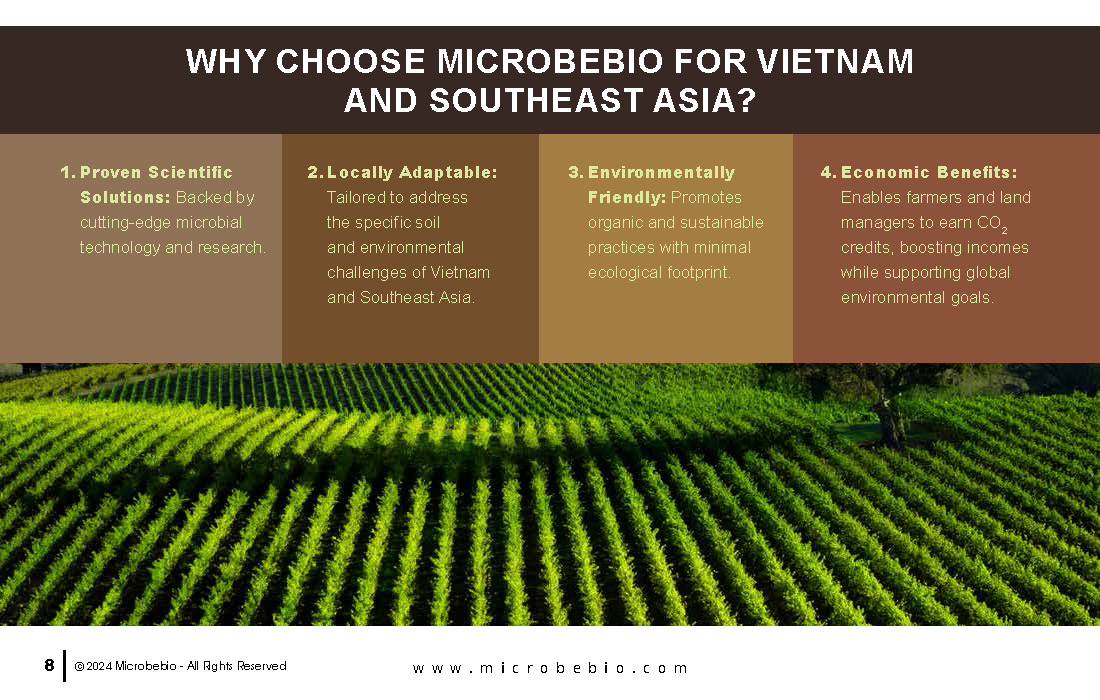 WHY CHOOSE MICROBEBIO FOR VIETNAM AND SOUTHEAST ASIA?

1. Proven Scientific Solutions: Backed by cutting-edge microbial technology and research.

2. Locally Adaptable: Tailored to address the specific soil and environmental challenges of Vietnam and Southeast Asia.

3. Environmentally Friendly: Promotes organic and sustainable practices with minimal ecological footprint.

4. Economic Benefits: Enables farmers and land managers to earn $CO_2$ credits, boosting incomes while supporting global environmental goals.

8 © 2024 Microbebio - All Rights Reserved www.microbebio.com